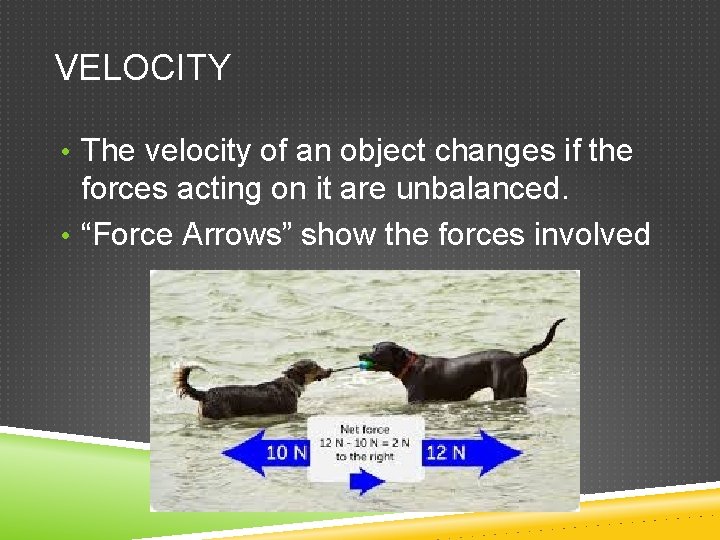 VELOCITY

• The velocity of an object changes if the forces acting on it are unbalanced.

• “Force Arrows” show the forces involved

10 N

Net force
12 N - 10 N = 2 N
to the right

12 N